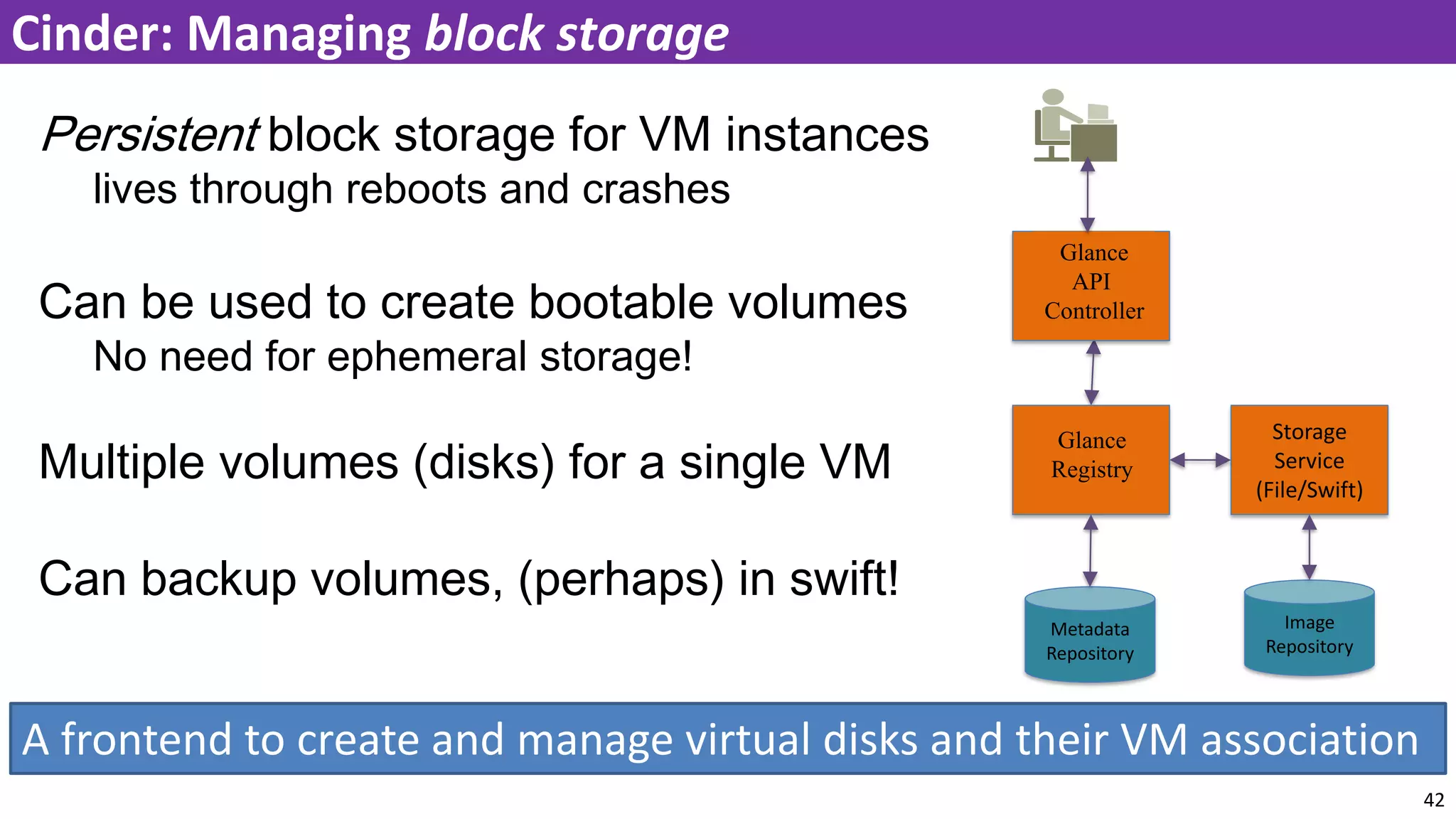 Cinder: Managing block storage

Persistent block storage for VM instances
lives through reboots and crashes

Can be used to create bootable volumes
No need for ephemeral storage!

Multiple volumes (disks) for a single VM

Can backup volumes, (perhaps) in swift!

Glance API Controller

Glance Registry

Storage Service (File/Swift)

Metadata Repository

Image Repository

A frontend to create and manage virtual disks and their VM association

42